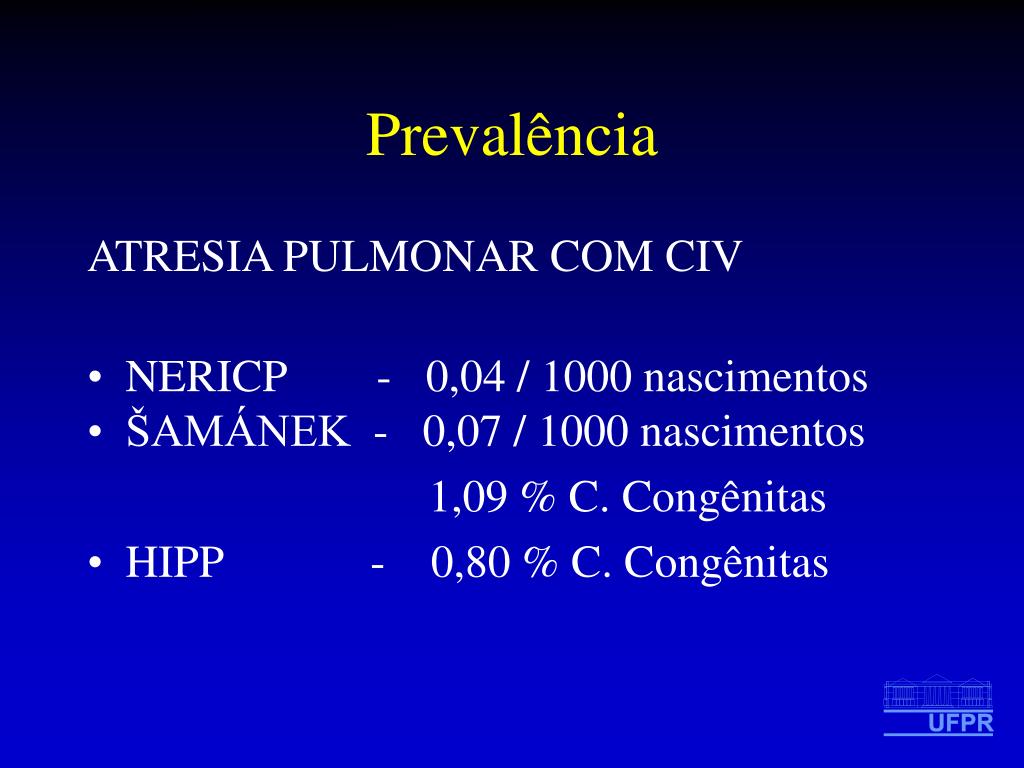 Prevalência

ATRESIA PULMONAR COM CIV

• NERICP - 0,04 / 1000 nascimentos
• ŠAMÁNEK - 0,07 / 1000 nascimentos
1,09 % C. Congênitas
• HIPP - 0,80 % C. Congênitas

UFPR